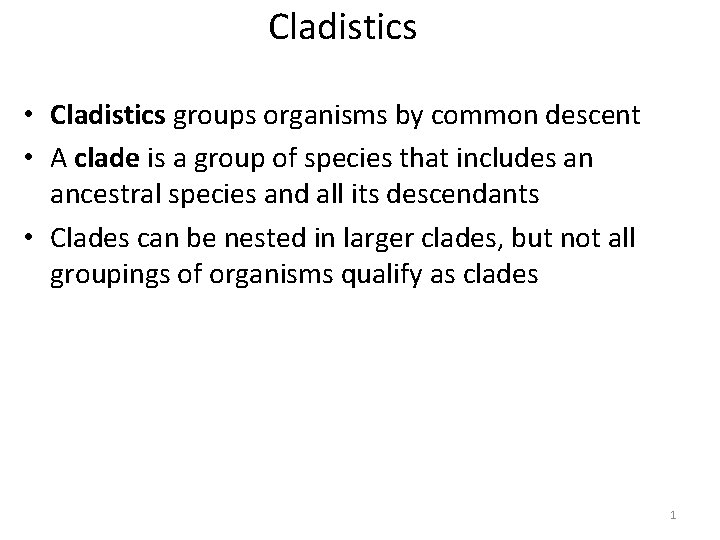 Cladistics

• Cladistics groups organisms by common descent

• A clade is a group of species that includes an ancestral species and all its descendants

• Clades can be nested in larger clades, but not all groupings of organisms qualify as clades

1